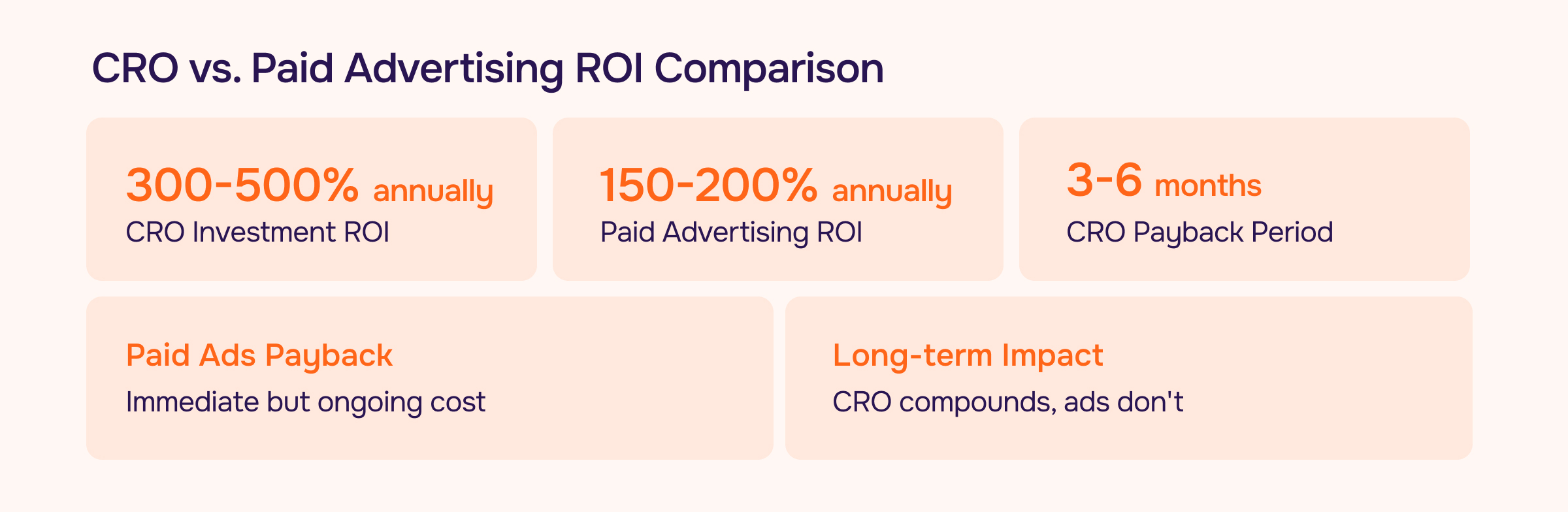 CRO vs. Paid Advertising ROI Comparison

300-500% annually
CRO Investment ROI

150-200% annually
Paid Advertising ROI

3-6 months
CRO Payback Period

Paid Ads Payback
Immediate but ongoing cost

Long-term Impact
CRO compounds, ads don't